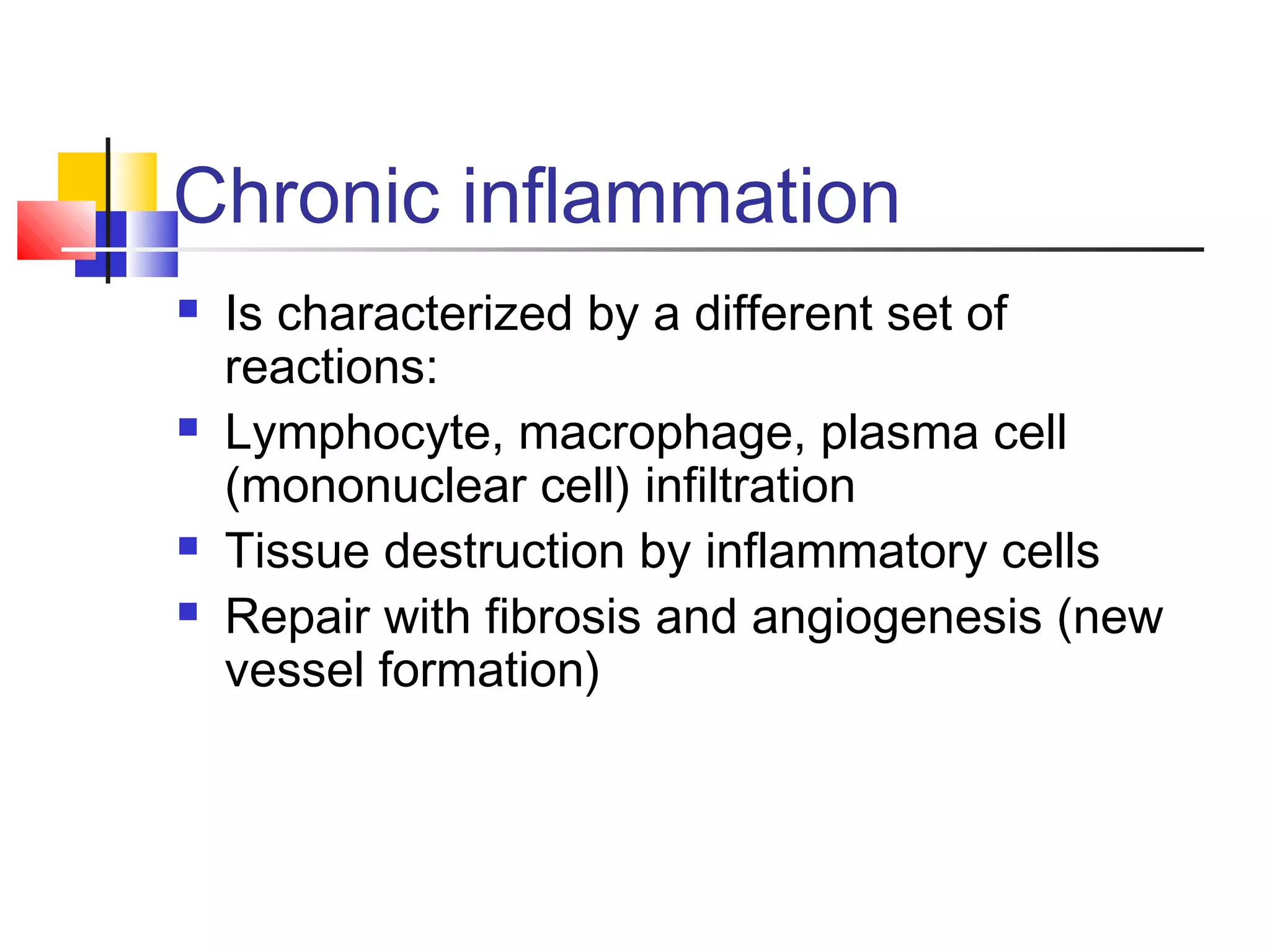 Chronic inflammation

- Is characterized by a different set of reactions:
- Lymphocyte, macrophage, plasma cell (mononuclear cell) infiltration
- Tissue destruction by inflammatory cells
- Repair with fibrosis and angiogenesis (new vessel formation)